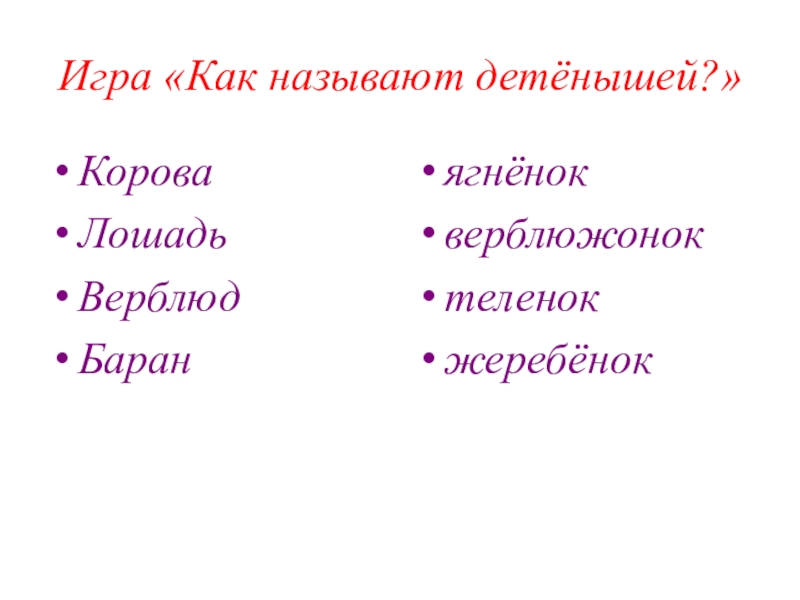 Игра «Как называют детёнышей?»

• Корова
• Лошадь
• Верблюд
• Баран

• ягнёнок
• верблюжонок
• теленок
• жеребёнок